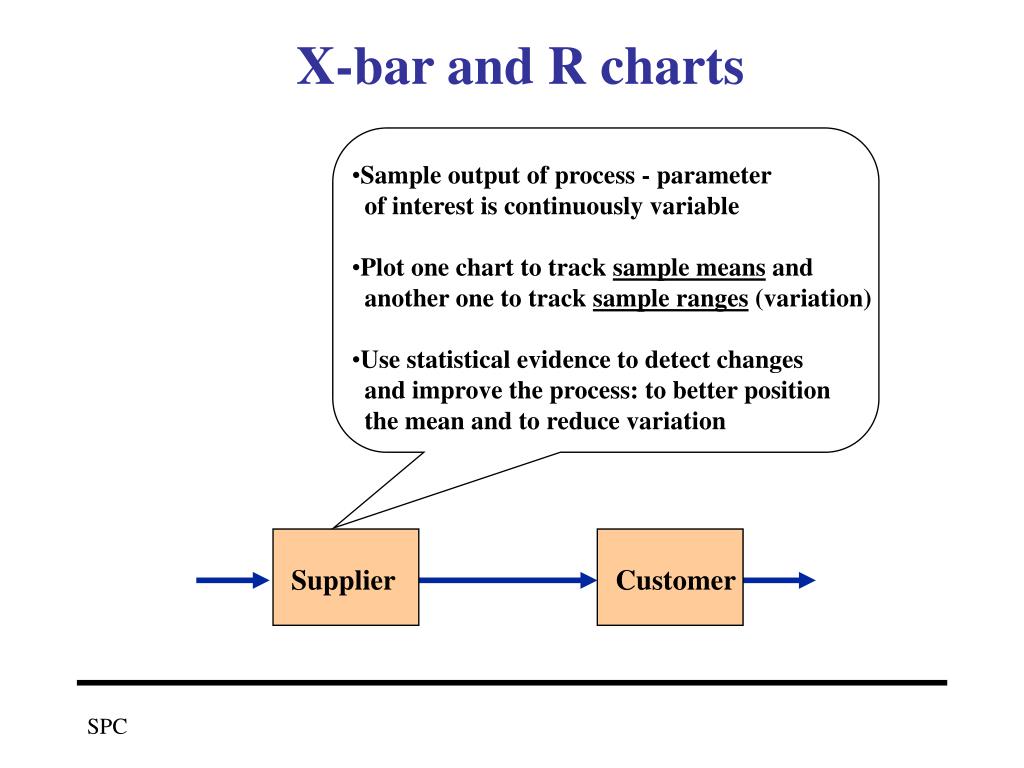 X-bar and R charts

•Sample output of process - parameter of interest is continuously variable

•Plot one chart to track sample means and another one to track sample ranges (variation)

•Use statistical evidence to detect changes and improve the process: to better position the mean and to reduce variation

Supplier

Customer

SPC